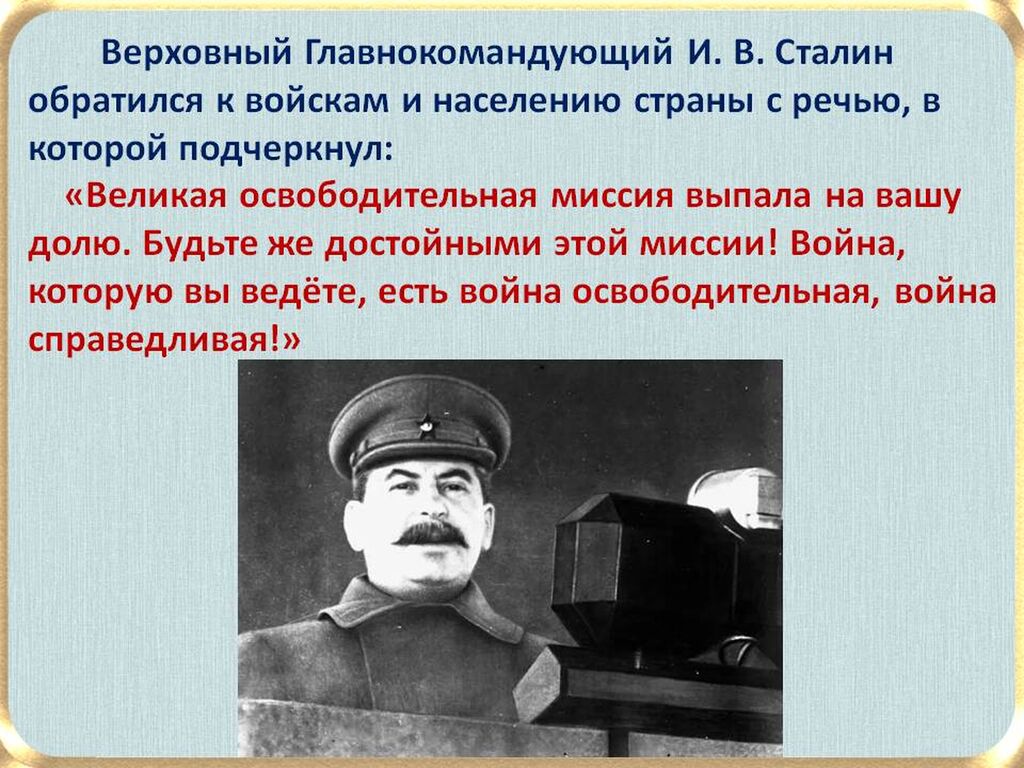 Верховный Главнокомандующий И. В. Сталин обратился к войскам и населению страны с речью, в которой подчеркнул:

«Великая освободительная миссия выпала на вашу долю. Будьте же достойными этой миссии! Война, которую вы ведёте, есть война освободительная, война справедливая!»